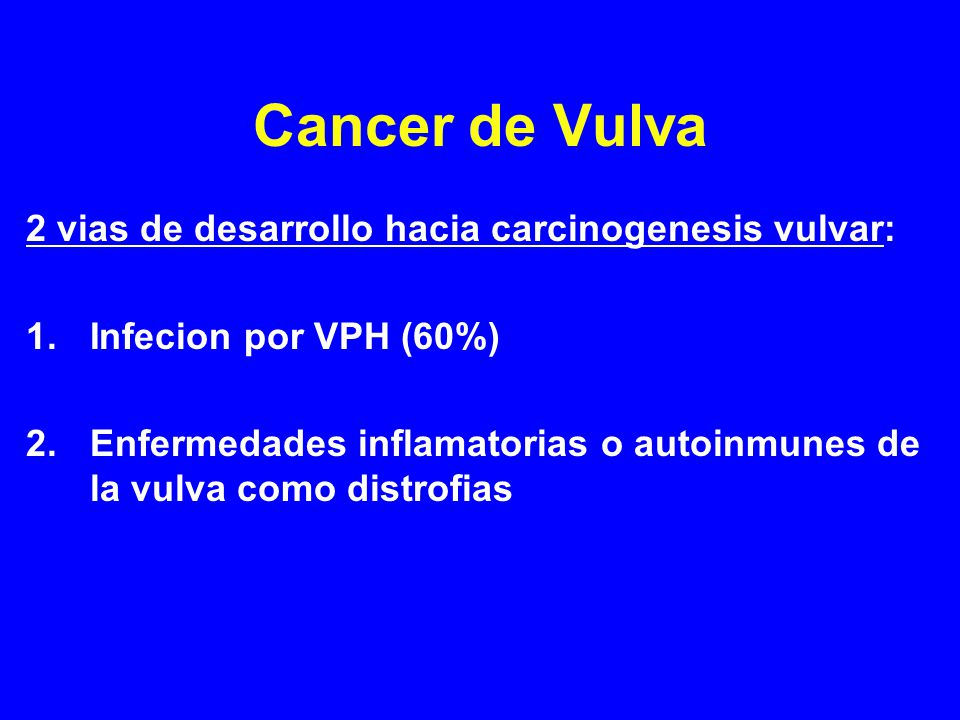 Cancer de Vulva

2 vias de desarrollo hacia carcinogenesis vulvar:

1. Infecion por VPH (60%)

2. Enfermedades inflamatorias o autoinmunes de la vulva como distrofias